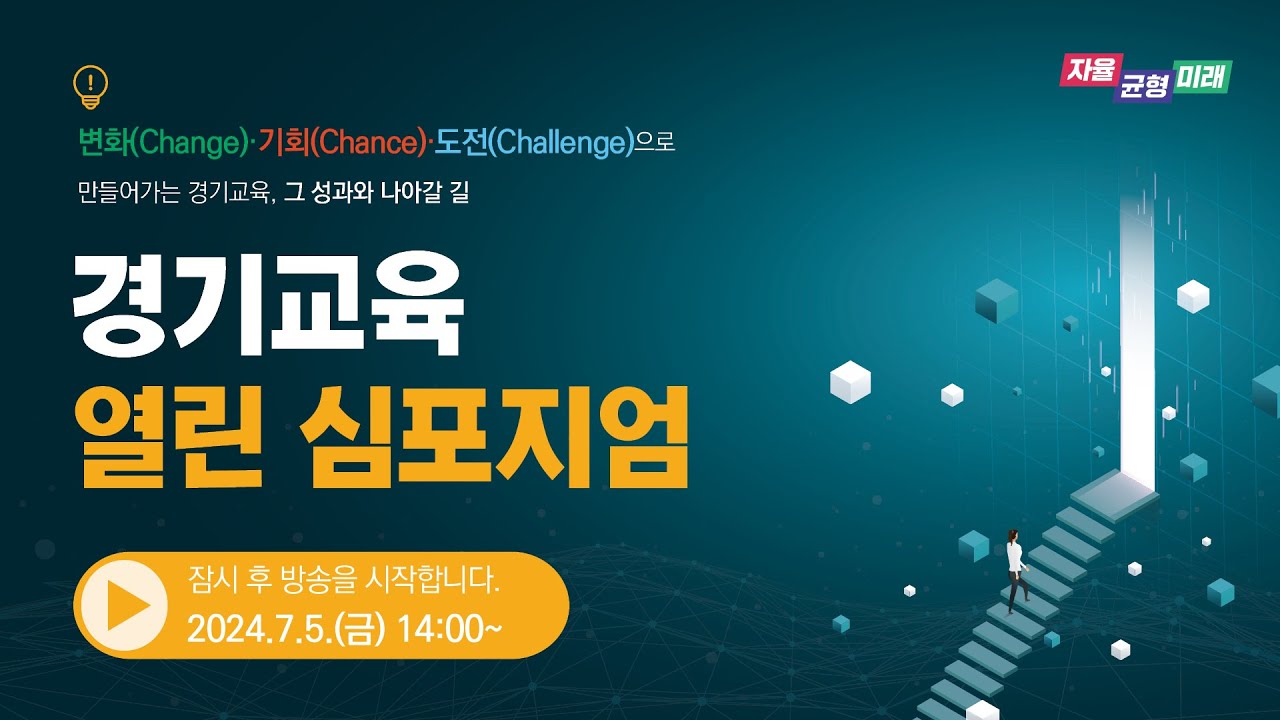 자율 균형 미래

변화(Change)·기회(Chance)·도전(Challenge)으로

만들어가는 경기교육, 그 성과와 나아갈 길

경기교육

열린 심포지엄

잠시 후 방송을 시작합니다.
2024.7.5.(금) 14:00~